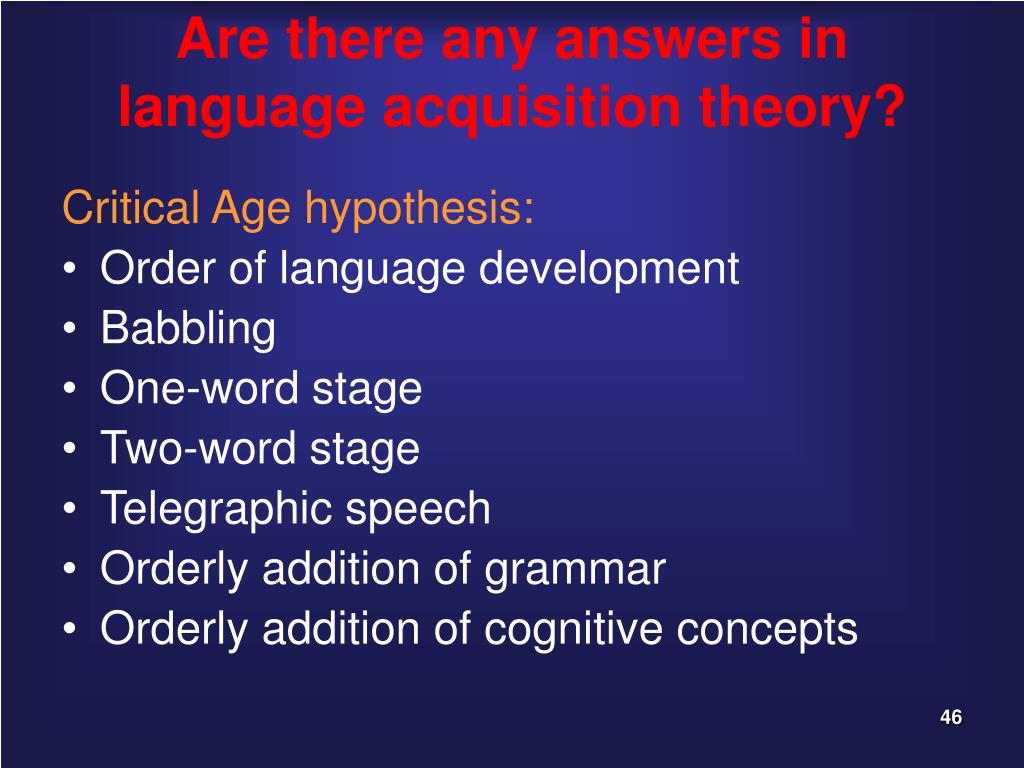 Are there any answers in language acquisition theory?

Critical Age hypothesis:
• Order of language development
• Babbling
• One-word stage
• Two-word stage
• Telegraphic speech
• Orderly addition of grammar
• Orderly addition of cognitive concepts

46